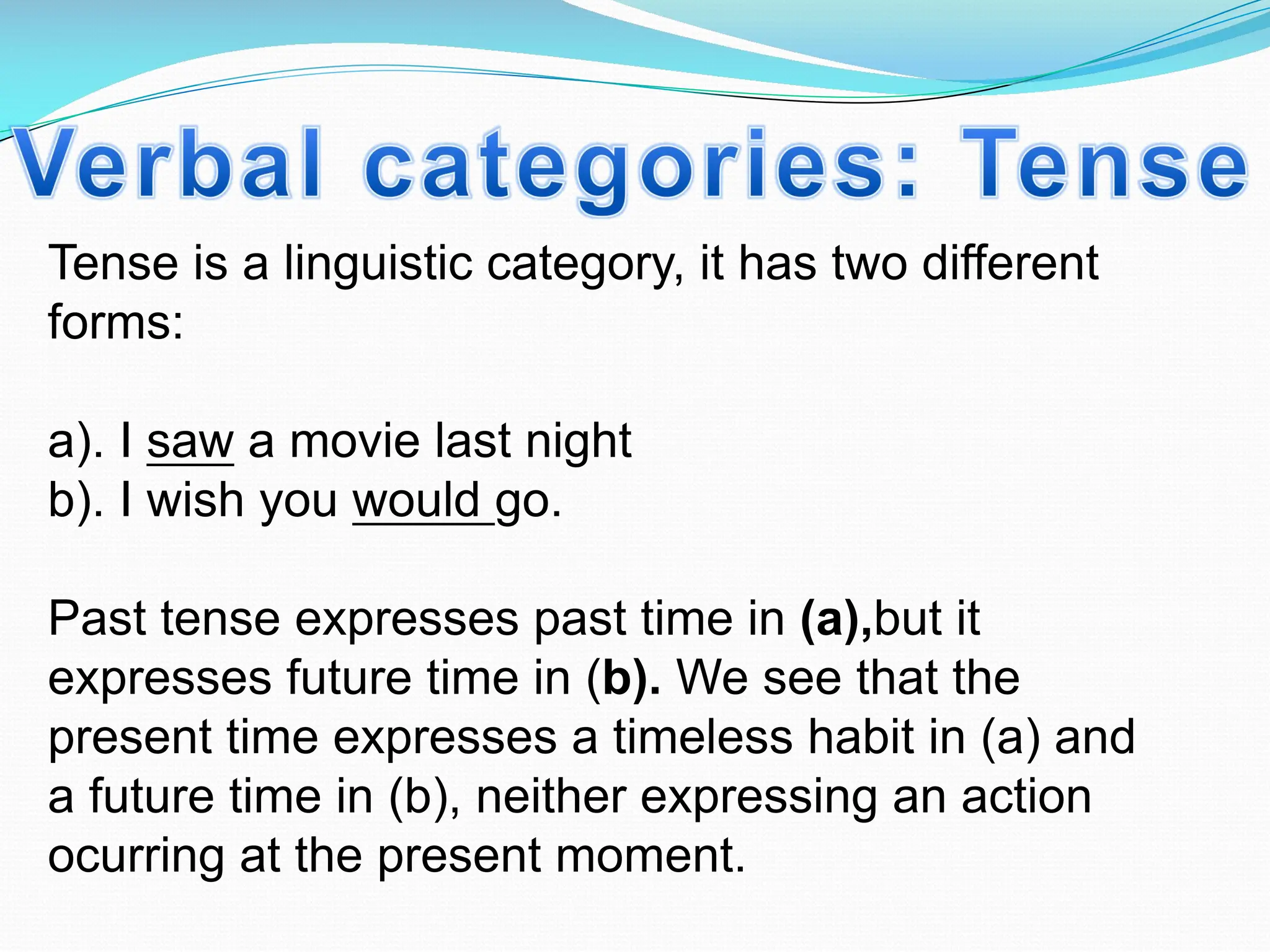 Verbal categories: Tense

Tense is a linguistic category, it has two different forms:

a). I saw a movie last night
b). I wish you would go.

Past tense expresses past time in (a),but it expresses future time in (b). We see that the present time expresses a timeless habit in (a) and a future time in (b), neither expressing an action ocurring at the present moment.